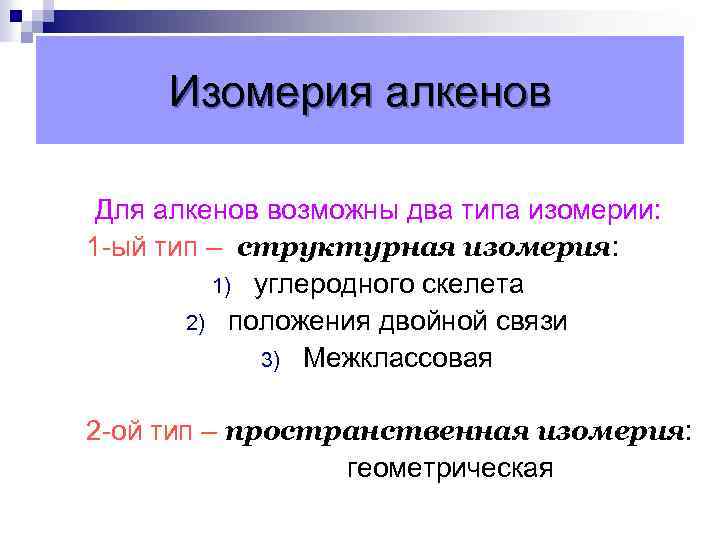 Изомерия алкенов

Для алкенов возможны два типа изомерии:
1-ый тип – структурная изомерия:
1) углеродного скелета
2) положения двойной связи
3) Межклассовая

2-ой тип – пространственная изомерия:
геометрическая